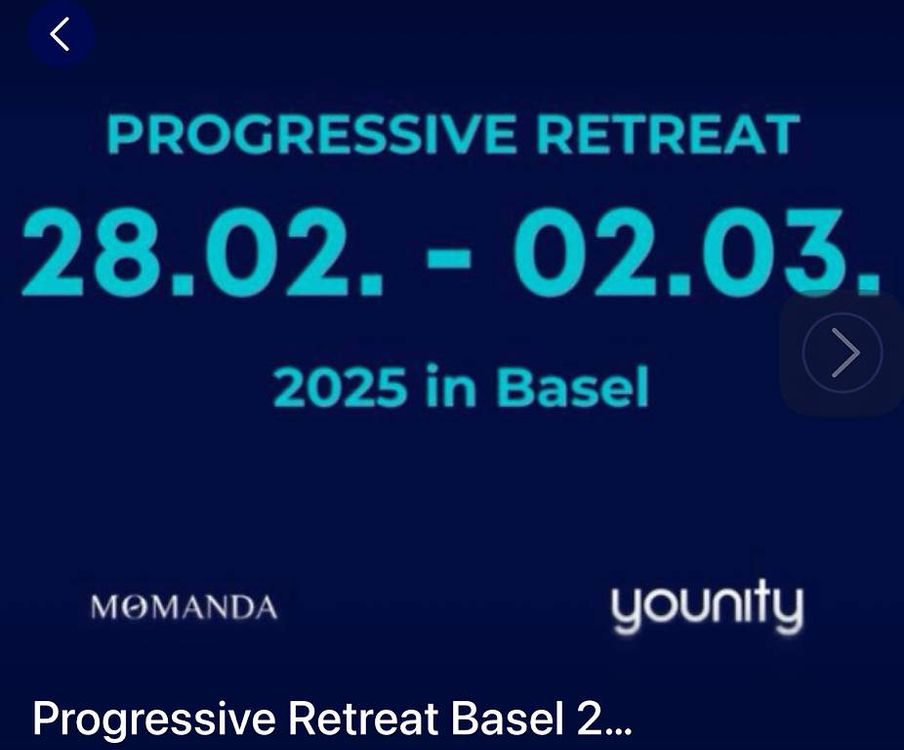 PROGRESSIVE RETREAT

28.02. - 02.03.

2025 in Basel

MOMANDA

younity

Progressive Retreat Basel 2...